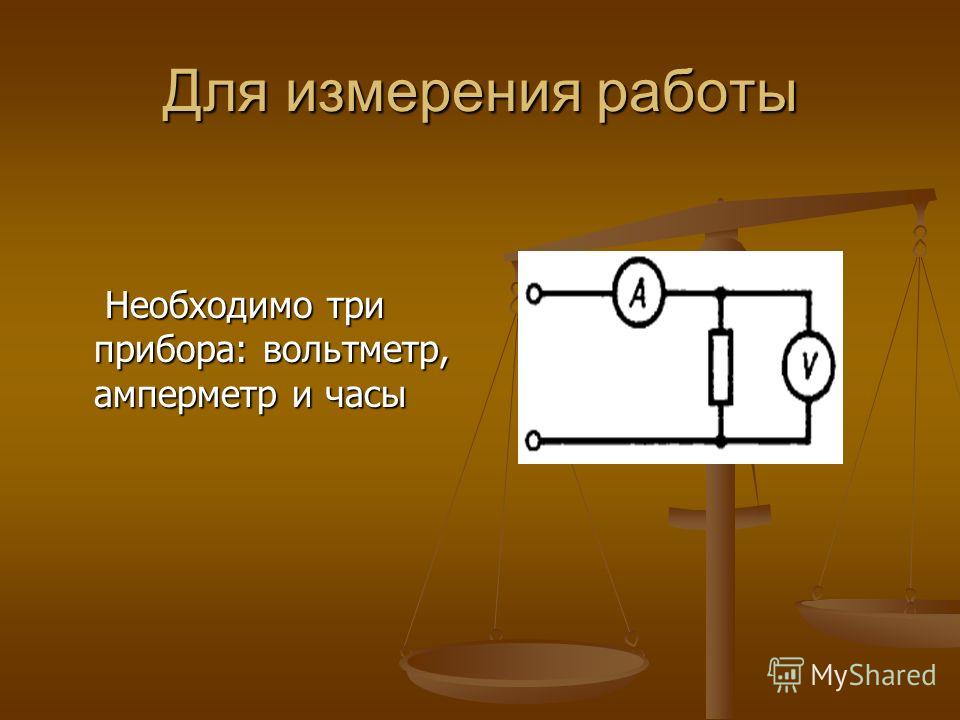 Для измерения работы

Необходимо три прибора: вольтметр, амперметр и часы

A

V

MyShared